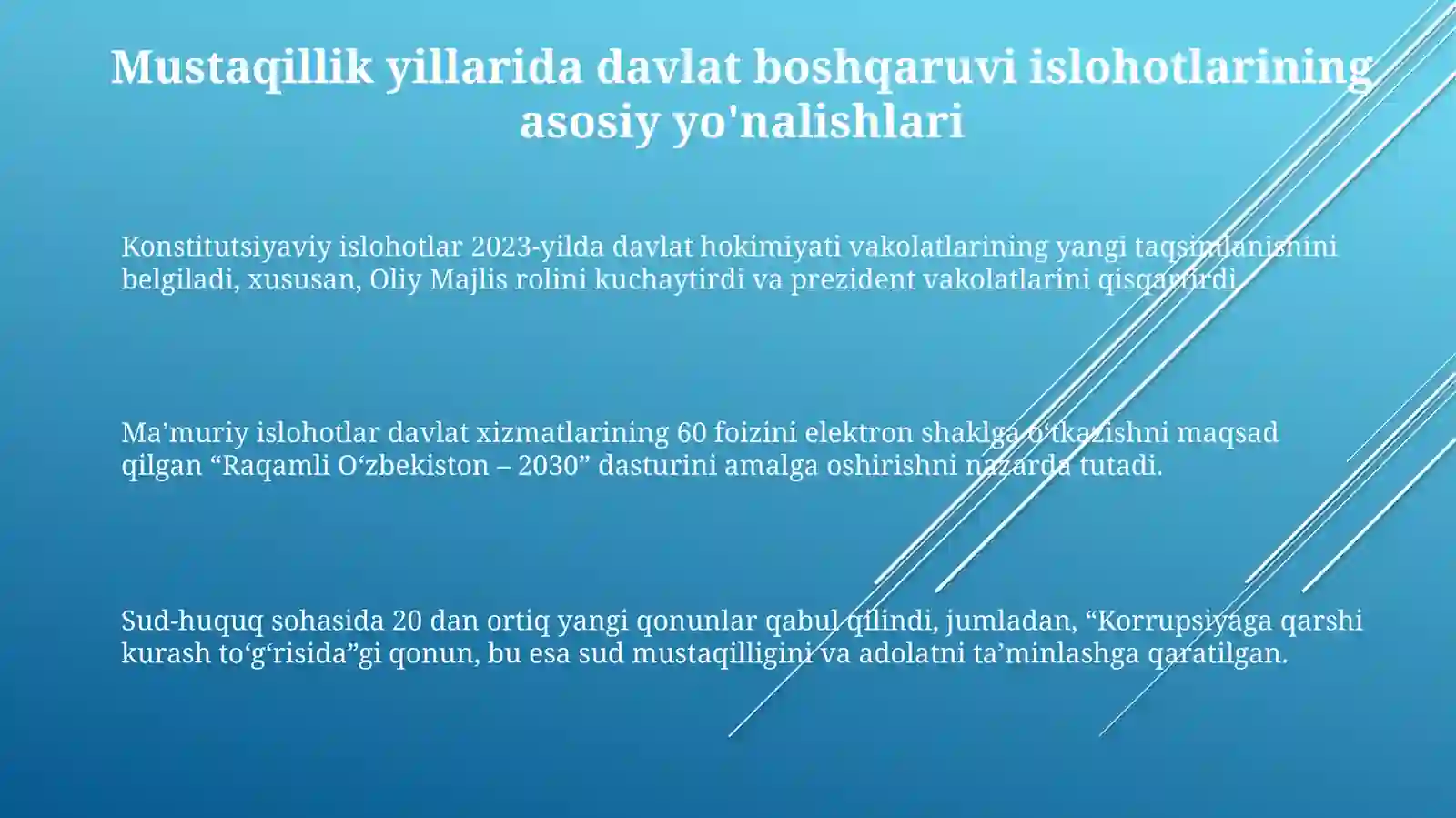 Mustaqillik yillarida davlat boshqaruvi islohotlarining asosiy yo'nalishlari

Konstitutsiyaviy islohotlar 2023-yilda davlat hokimiyati vakolatlarining yangi taqsimlanishini belgiladi, xususan, Oliy Majlis rolini kuchaytirdi va prezident vakolatlarini qisqartirdi.

Ma’muriy islohotlar davlat xizmatlarining 60 foizini elektron shaklga o‘tkazishni maqsad qilgan “Raqamli O‘zbekiston – 2030” dasturini amalga oshirishni nazarda tutadi.

Sud-huquq sohasida 20 dan ortiq yangi qonunlar qabul qilindi, jumladan, “Korrupsiyaga qarshi kurash to‘g‘risida”gi qonun, bu esa sud mustaqilligini va adolatni ta’minlashga qaratilgan.